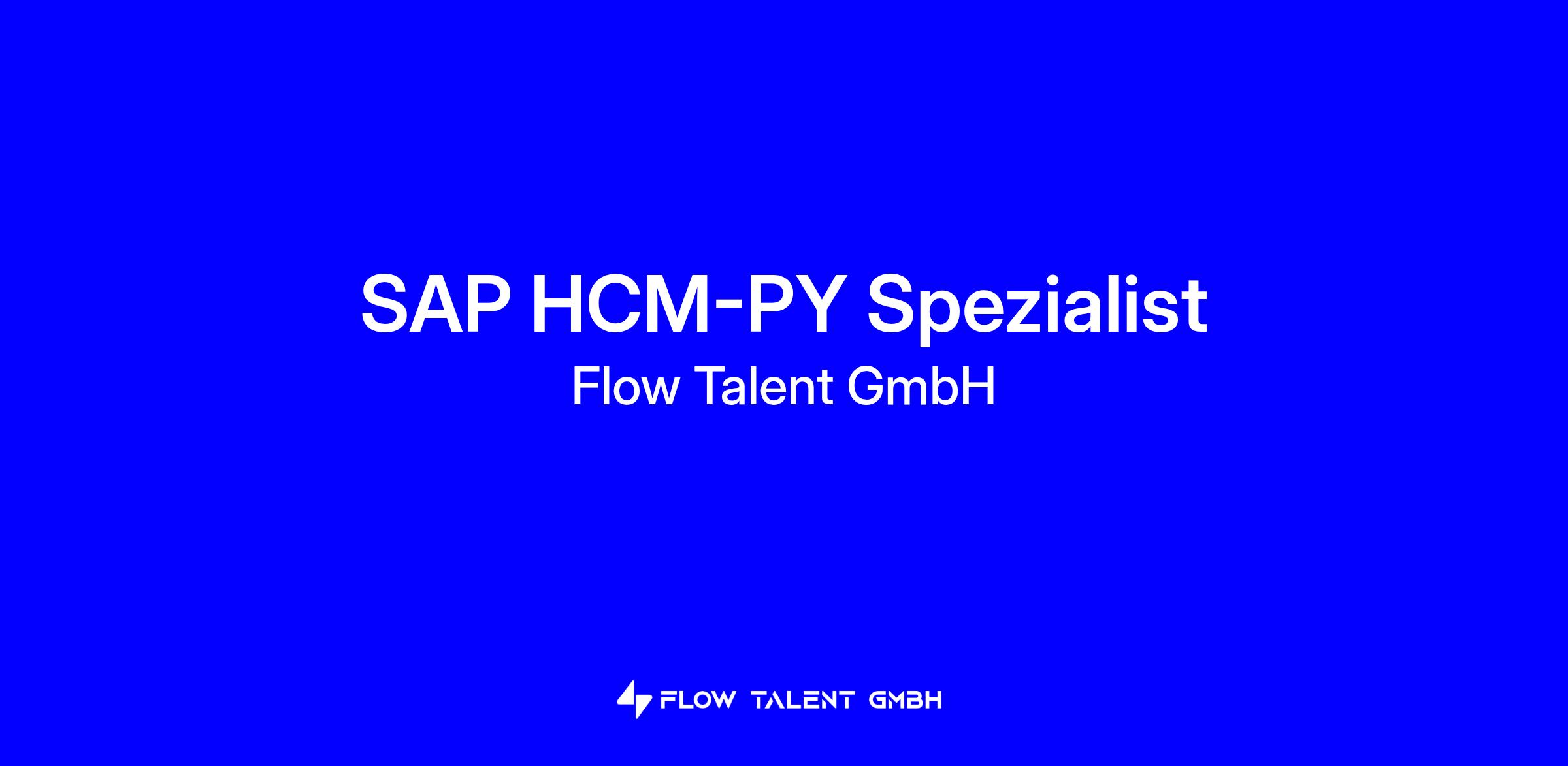 SAP HCM-PY Spezialist
Flow Talent GmbH

FLOW TALENT GMBH